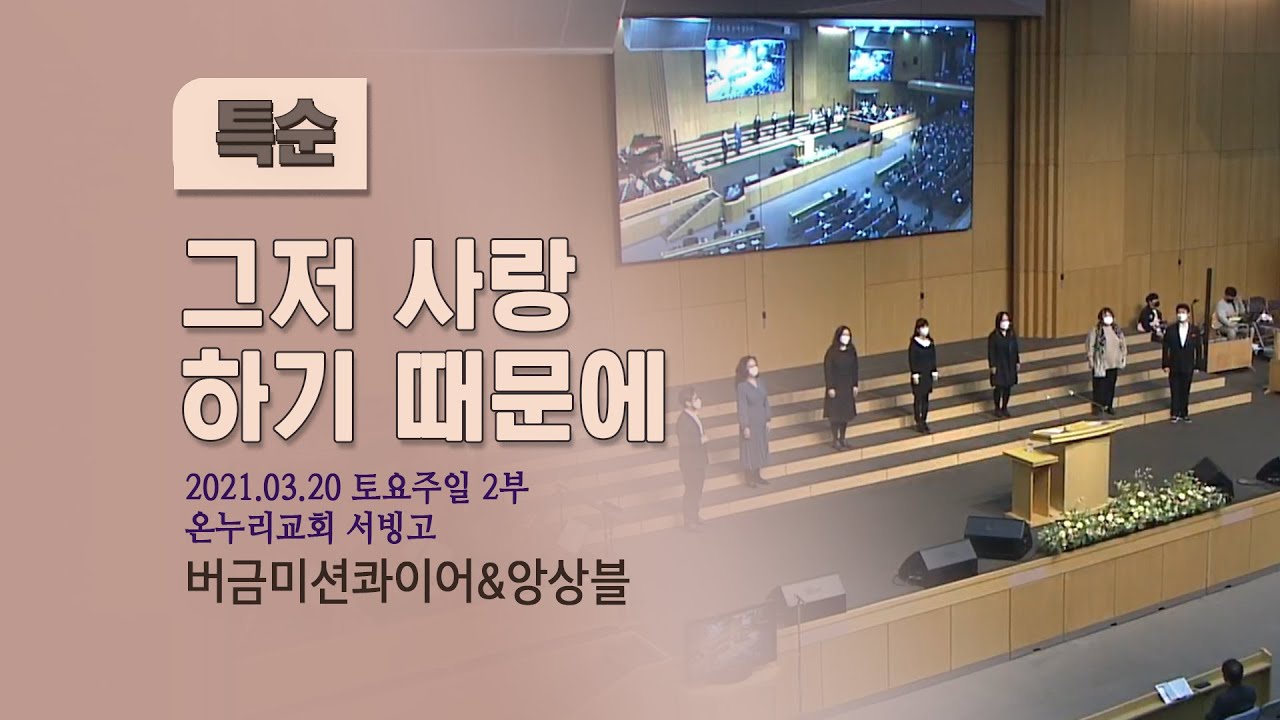 특순

그저 사랑
하기 때문에

2021.03.20 토요주일 2부
온누리교회 서빙고
버금미션콰이어&앙상블